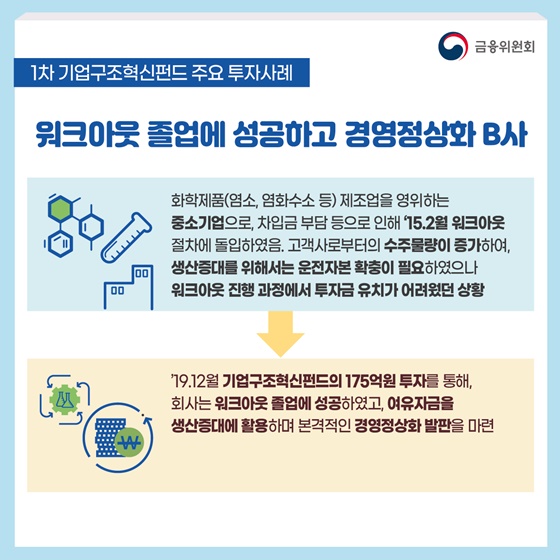 금융위원회

1차 기업구조혁신펀드 주요 투자사례

워크아웃 졸업에 성공하고 경영정상화 B사

화학제품(염소, 염화수소 등) 제조업을 영위하는 중소기업으로, 차입금 부담 등으로 인해 '15.2월 워크아웃 절차에 돌입하였음. 고객사로부터의 수주물량이 증가하여, 생산증대를 위해서는 운전자본 확충이 필요하였으나 워크아웃 진행 과정에서 투자금 유치가 어려웠던 상황

'19.12월 기업구조혁신펀드의 175억원 투자를 통해, 회사는 워크아웃 졸업에 성공하였고, 여유자금을 생산증대에 활용하며 본격적인 경영정상화 발판을 마련